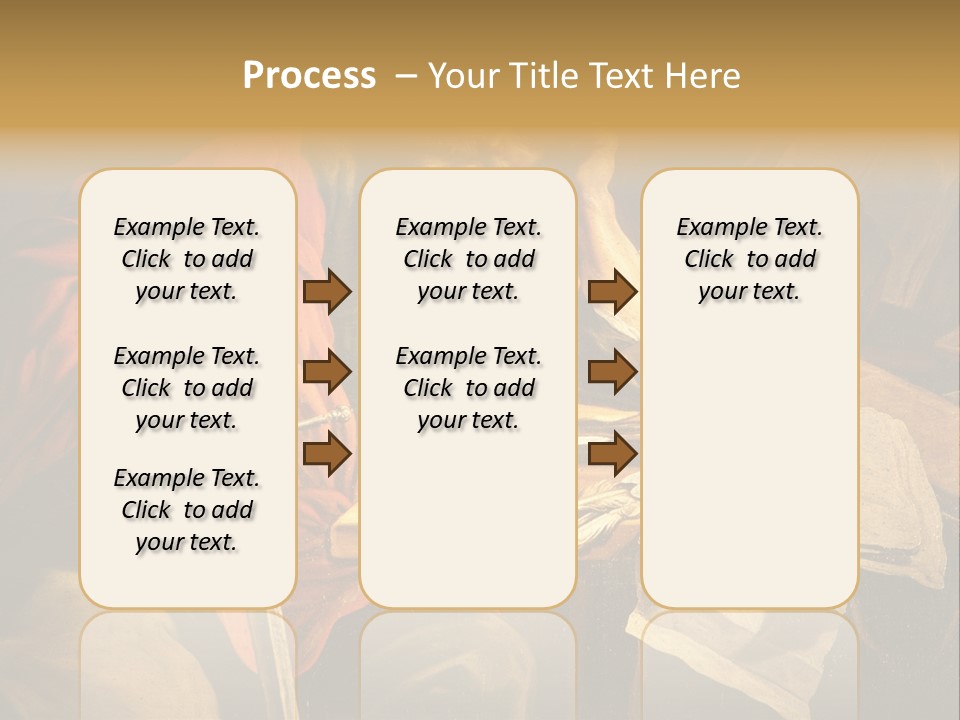 Process – Your Title Text Here

Example Text. Click to add your text.

Example Text. Click to add your text.

Example Text. Click to add your text.

Example Text. Click to add your text.

Example Text. Click to add your text.

Example Text. Click to add your text.